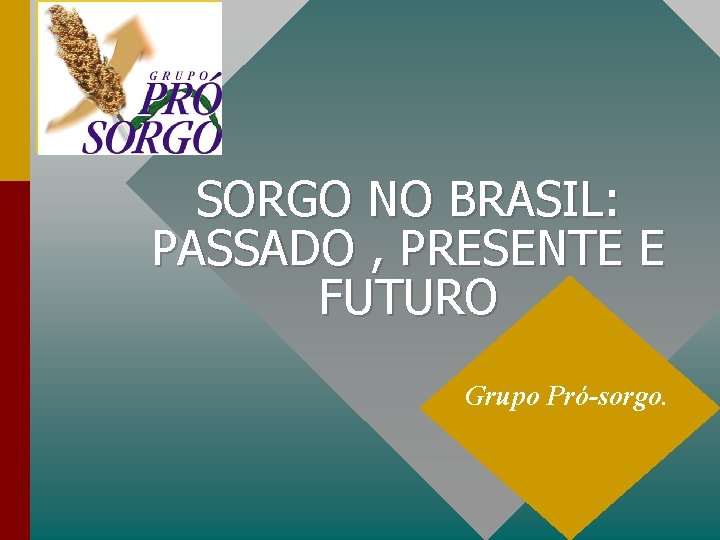 GRUPO
PRÓ
SORGO

SORGO NO BRASIL: PASSADO , PRESENTE E FUTURO

Grupo Pró-sorgo.